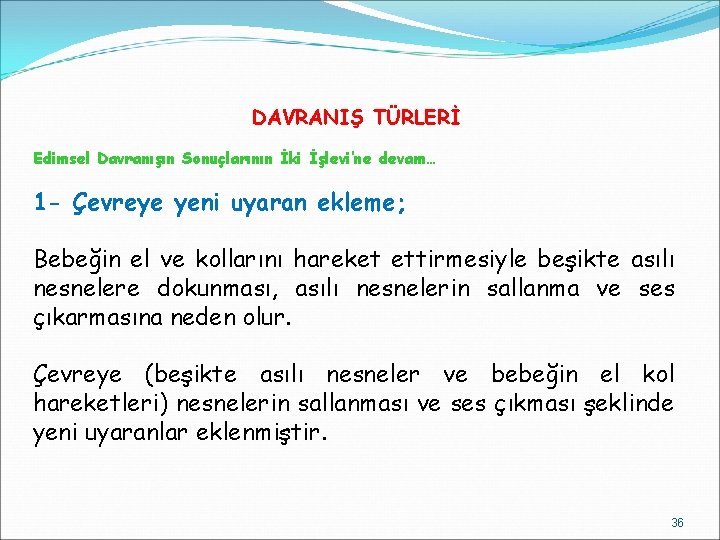 DAVRANIŞ TÜRLERİ

Edimsel Davranışın Sonuçlarının İki İşlevi'ne devam…

1- Çevreye yeni uyaran ekleme;

Bebeğin el ve kollarını hareket ettirmesiyle beşikte asılı nesnelere dokunması, asılı nesnelerin sallanma ve ses çıkarmasına neden olur.

Çevreye (beşikte asılı nesneler ve bebeğin el kol hareketleri) nesnelerin sallanması ve ses çıkması şeklinde yeni uyaranlar eklenmiştir.

36